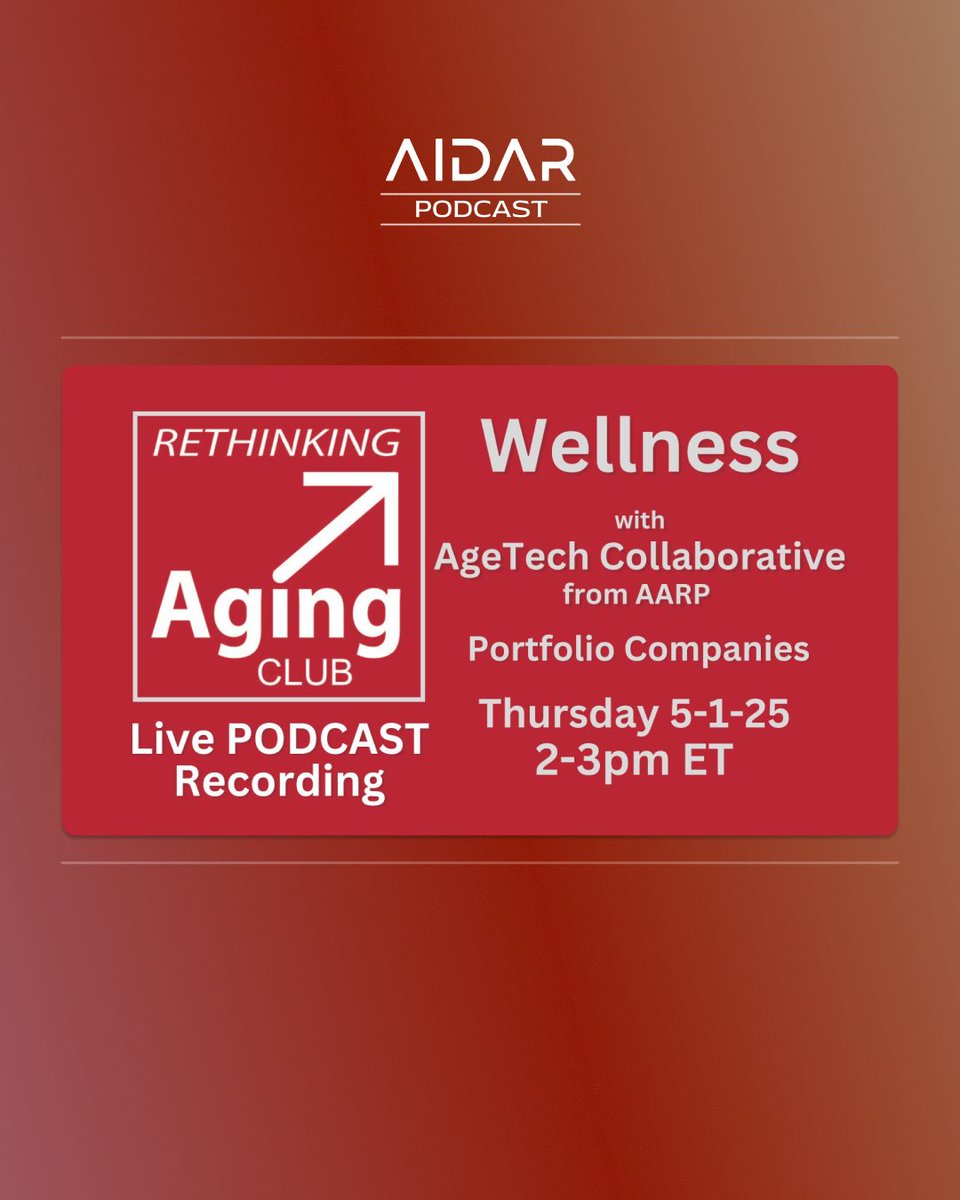 AIDAR
PODCAST

RETHINKING
Aging
CLUB

Live PODCAST Recording

Wellness

with
AgeTech Collaborative
from AARP

Portfolio Companies

Thursday 5-1-25
2-3pm ET